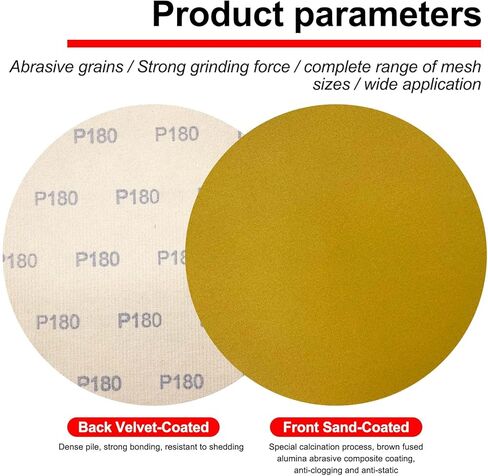 Product parameters

Abrasive grains / Strong grinding force / complete range of mesh sizes / wide application

P180 P180
P180 P180
P180 P180 P18
P180 P180
P180 P180

Back Velvet-Coated

Dense pile, strong bonding, resistant to shedding

Front Sand-Coated

Special calcination process, brown fused alumina abrasive composite coating, anti-clogging and anti-static